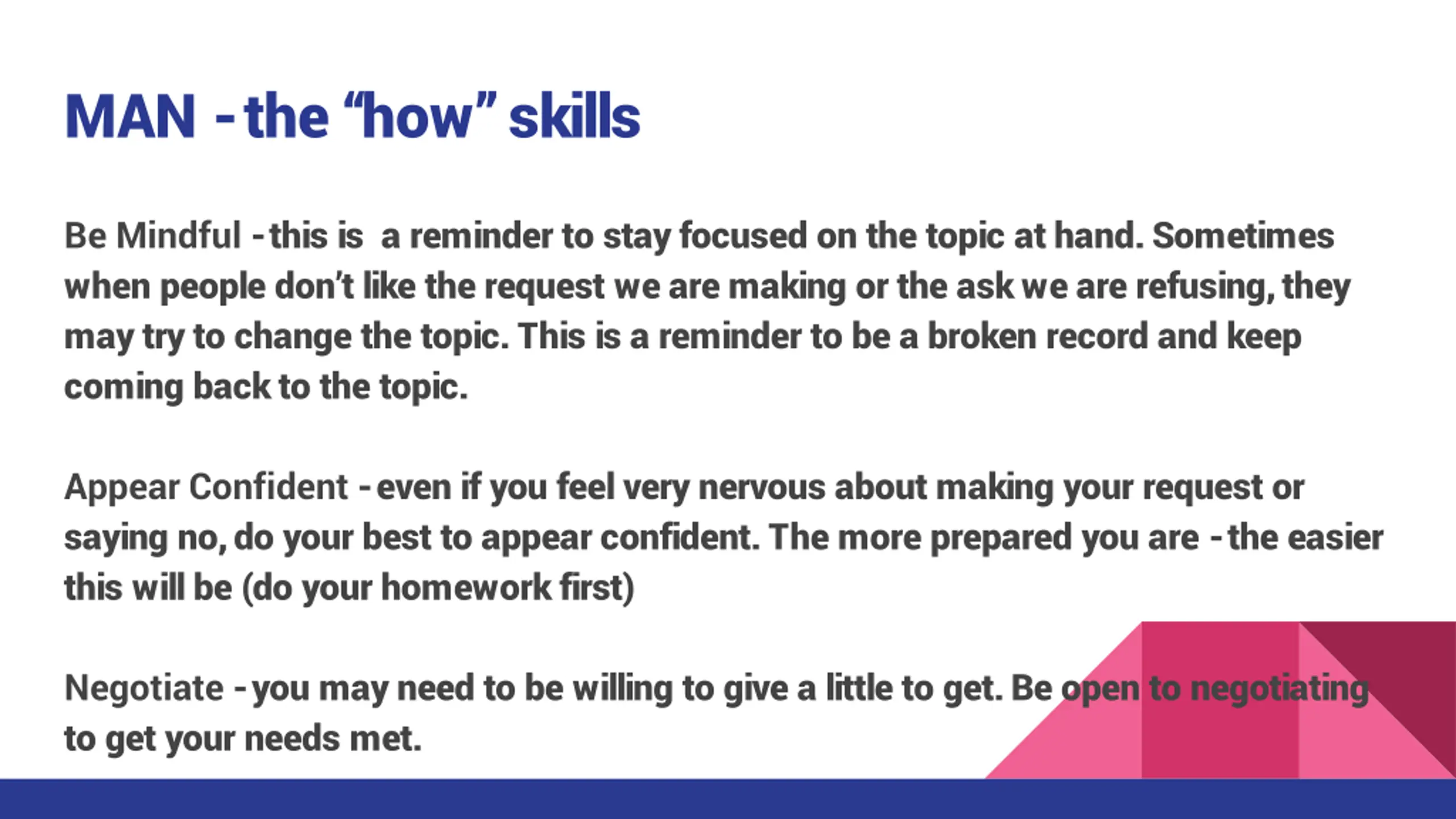 MAN - the “how” skills

Be Mindful - this is  a reminder to stay focused on the topic at hand. Sometimes when people don’t like the request we are making or the ask we are refusing, they may try to change the topic. This is a reminder to be a broken record and keep coming back to the topic.

Appear Confident - even if you feel very nervous about making your request or saying no, do your best to appear confident. The more prepared you are - the easier this will be (do your homework first)

Negotiate - you may need to be willing to give a little to get. Be open to negotiating to get your needs met.